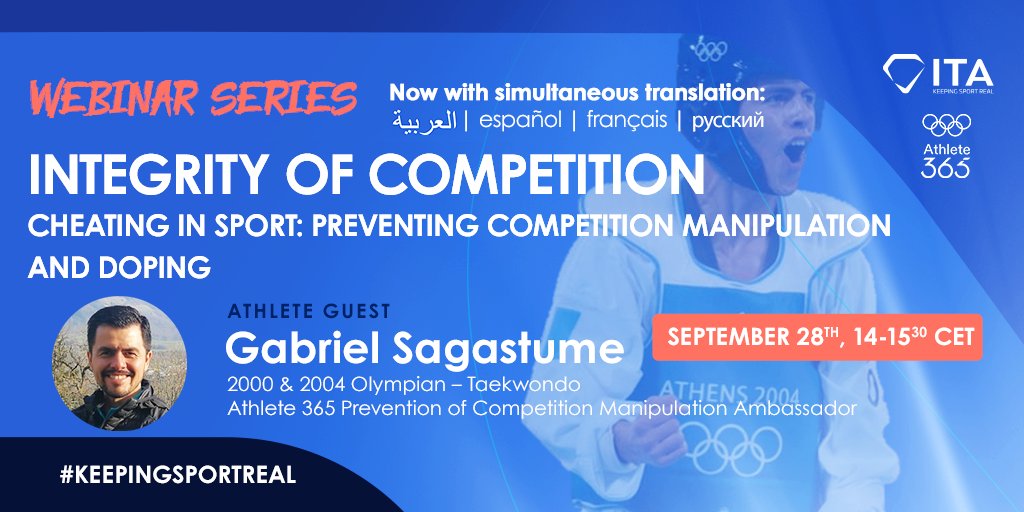 WEBINAR SERIES

Now with simultaneous translation:
العربية | español | français | русский

ITA
KEEPING SPORT REAL

Athlete 365

INTEGRITY OF COMPETITION

CHEATING IN SPORT: PREVENTING COMPETITION MANIPULATION AND DOPING

ATHLETE GUEST
Gabriel Sagastume
2000 & 2004 Olympian – Taekwondo
Athlete 365 Prevention of Competition Manipulation Ambassador

SEPTEMBER 28$^{TH}$, 14-15$^{30}$ CET

ATHENS 2004

#KEEPINGSPORTREAL